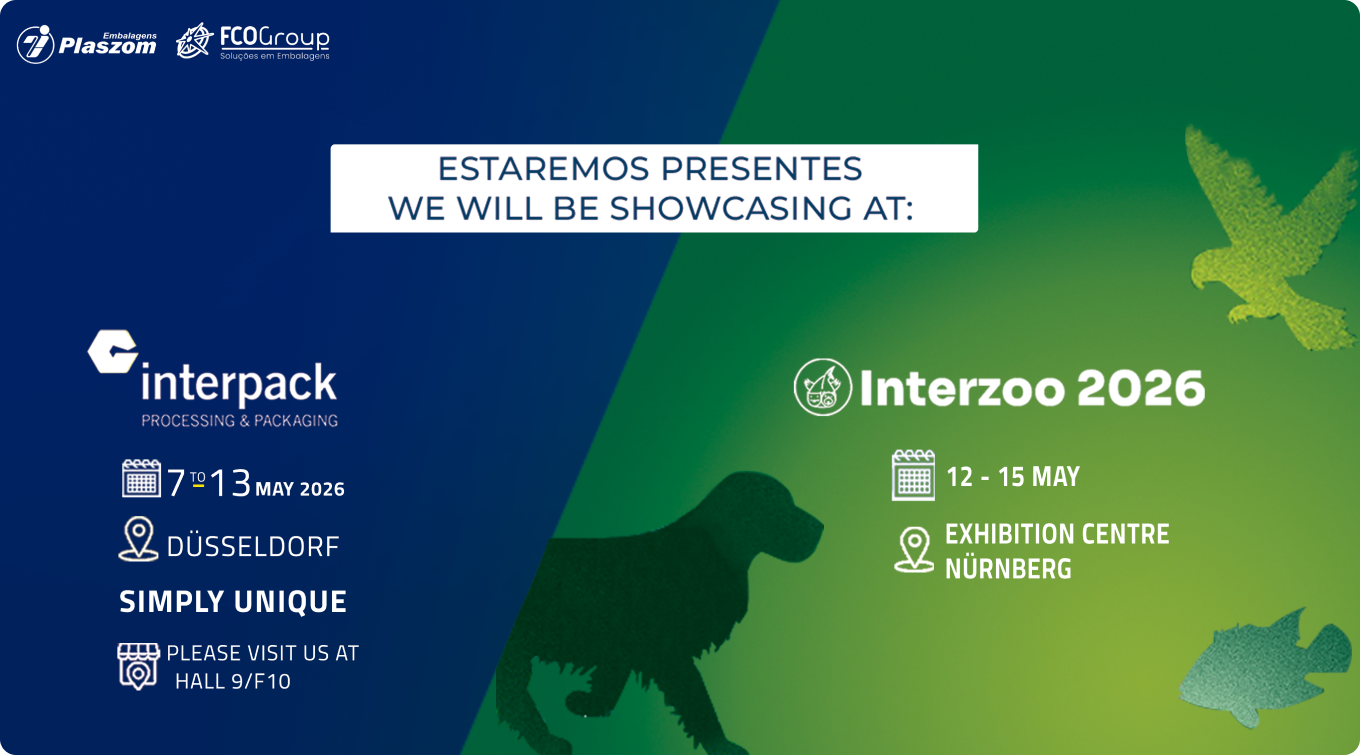 Embalagens Plaszom FCOGroup Soluções em Embalagens

ESTAREMOS PRESENTES
WE WILL BE SHOWCASING AT:

interpack
PROCESSING & PACKAGING

7 TO 13 MAY 2026

DÜSSELDORF

SIMPLY UNIQUE

PLEASE VISIT US AT HALL 9/F10

Interzoo 2026

12 - 15 MAY

EXHIBITION CENTRE NÜRNBERG